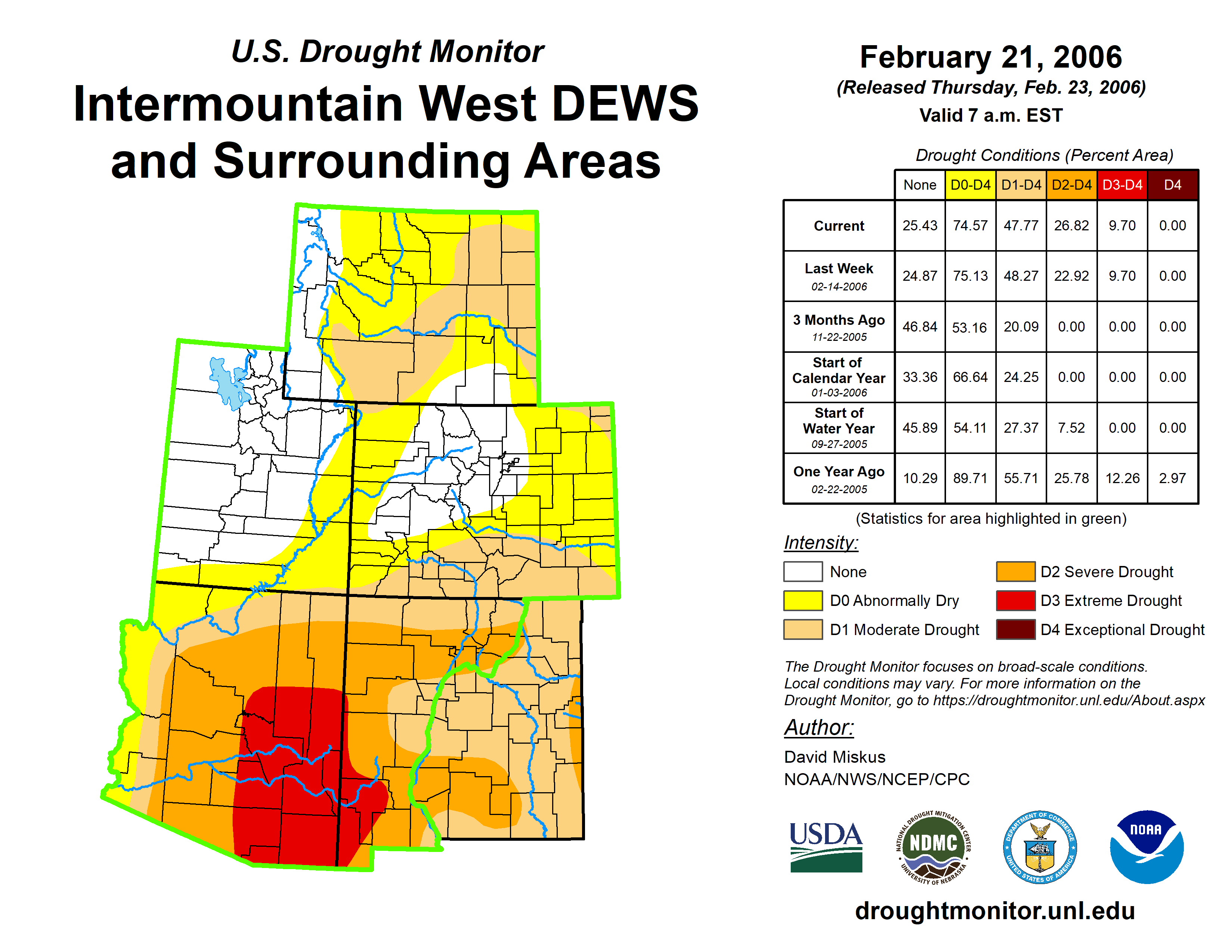 U.S. Drought Monitor
Intermountain West DEWS and Surrounding Areas

February 21, 2006
(Released Thursday, Feb. 23, 2006)
Valid 7 a.m. EST

Drought Conditions (Percent Area)

| | None | D0-D4 | D1-D4 | D2-D4 | D3-D4 | D4 |
|---|---|---|---|---|---|---|
| Current | 25.43 | 74.57 | 47.77 | 26.82 | 9.70 | 0.00 |
| Last Week 02-14-2006 | 24.87 | 75.13 | 48.27 | 22.92 | 9.70 | 0.00 |
| 3 Months Ago 11-22-2005 | 46.84 | 53.16 | 20.09 | 0.00 | 0.00 | 0.00 |
| Start of Calendar Year 01-03-2006 | 33.36 | 66.64 | 24.25 | 0.00 | 0.00 | 0.00 |
| Start of Water Year 09-27-2005 | 45.89 | 54.11 | 27.37 | 7.52 | 0.00 | 0.00 |
| One Year Ago 02-22-2005 | 10.29 | 89.71 | 55.71 | 25.78 | 12.26 | 2.97 |

(Statistics for area highlighted in green)

Intensity:
None
D0 Abnormally Dry
D1 Moderate Drought
D2 Severe Drought
D3 Extreme Drought
D4 Exceptional Drought

The Drought Monitor focuses on broad-scale conditions. Local conditions may vary. For more information on the Drought Monitor, go to https://droughtmonitor.unl.edu/About.aspx

Author:
David Miskus
NOAA/NWS/NCEP/CPC

USDA
NATIONAL DROUGHT MITIGATION CENTER NDMC UNIVERSITY OF NEBRASKA
DEPARTMENT OF COMMERCE UNITED STATES OF AMERICA
NOAA

droughtmonitor.unl.edu